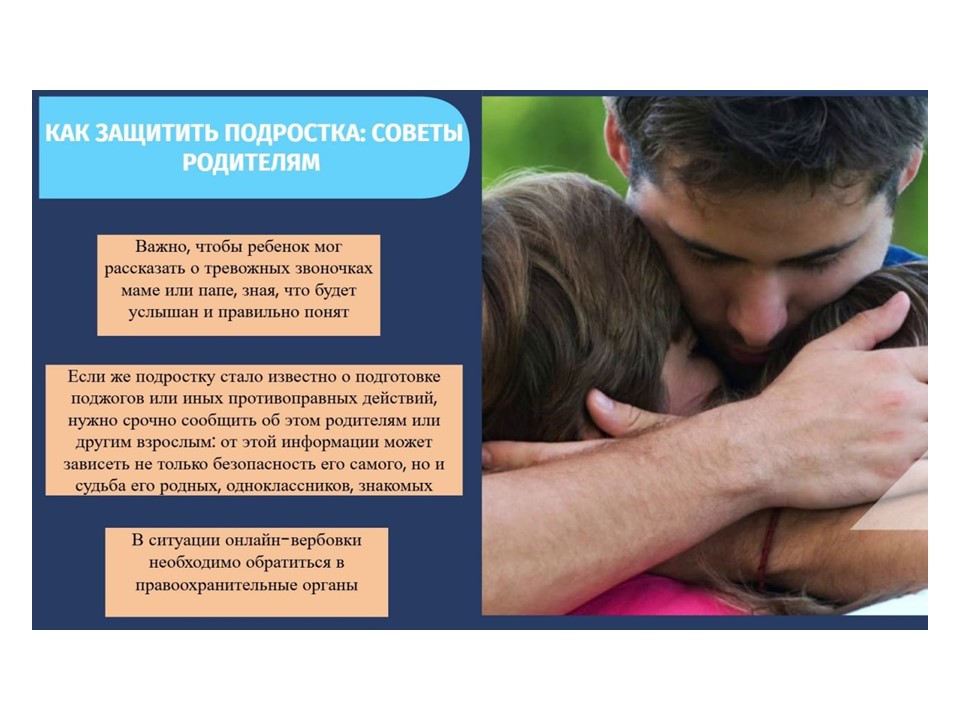 КАК ЗАЩИТИТЬ ПОДРОСТКА: СОВЕТЫ РОДИТЕЛЯМ

Важно, чтобы ребенок мог рассказать о тревожных звоночках маме или папе, зная, что будет услышан и правильно понят

Если же подростку стало известно о подготовке поджогов или иных противоправных действий, нужно срочно сообщить об этом родителям или другим взрослым: от этой информации может зависеть не только безопасность его самого, но и судьба его родных, одноклассников, знакомых

В ситуации онлайн-вербовки необходимо обратиться в правоохранительные органы